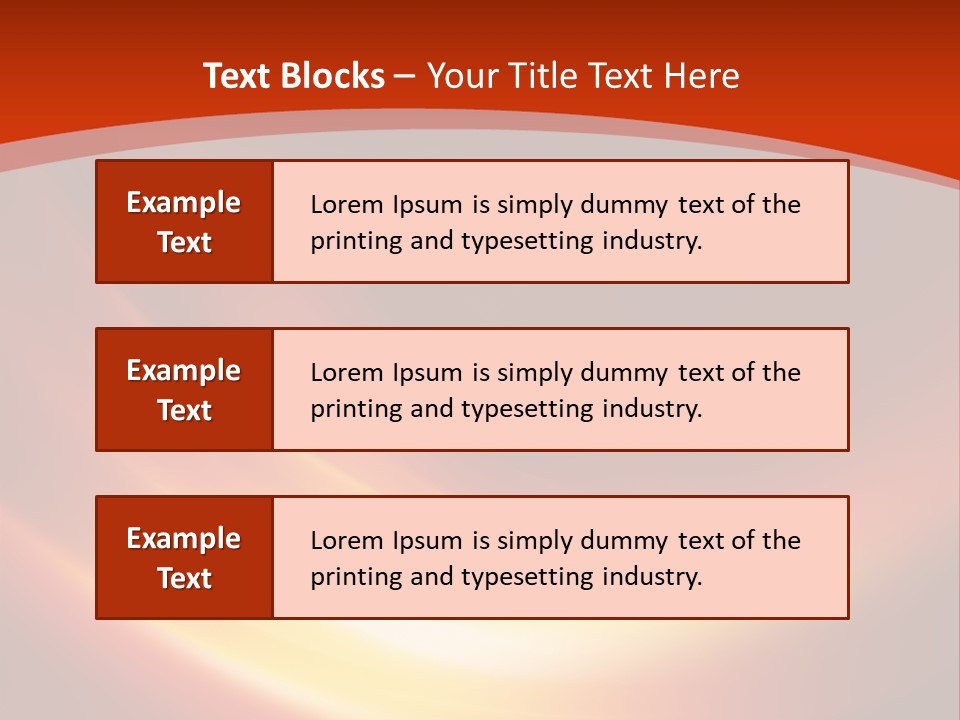 Text Blocks – Your Title Text Here

Example Text

Lorem Ipsum is simply dummy text of the printing and typesetting industry.

Example Text

Lorem Ipsum is simply dummy text of the printing and typesetting industry.

Example Text

Lorem Ipsum is simply dummy text of the printing and typesetting industry.